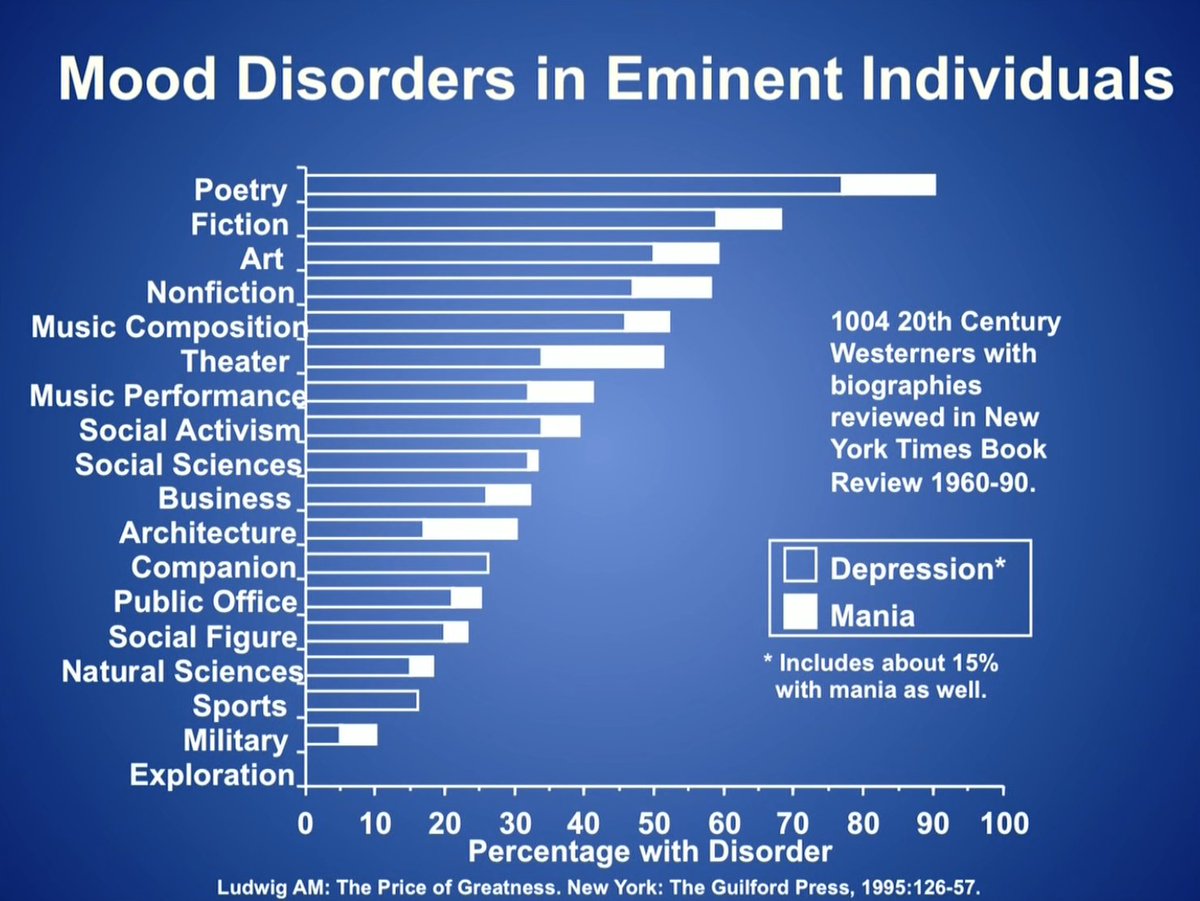 Mood Disorders in Eminent Individuals

Poetry
Fiction
Art
Nonfiction
Music Composition
Theater
Music Performance
Social Activism
Social Sciences
Business
Architecture
Companion
Public Office
Social Figure
Natural Sciences
Sports
Military
Exploration

1004 20th Century Westerners with biographies reviewed in New York Times Book Review 1960-90.

Depression*
Mania

* Includes about 15% with mania as well.

0 10 20 30 40 50 60 70 80 90 100
Percentage with Disorder

Ludwig AM: The Price of Greatness. New York: The Guilford Press, 1995:126-57.